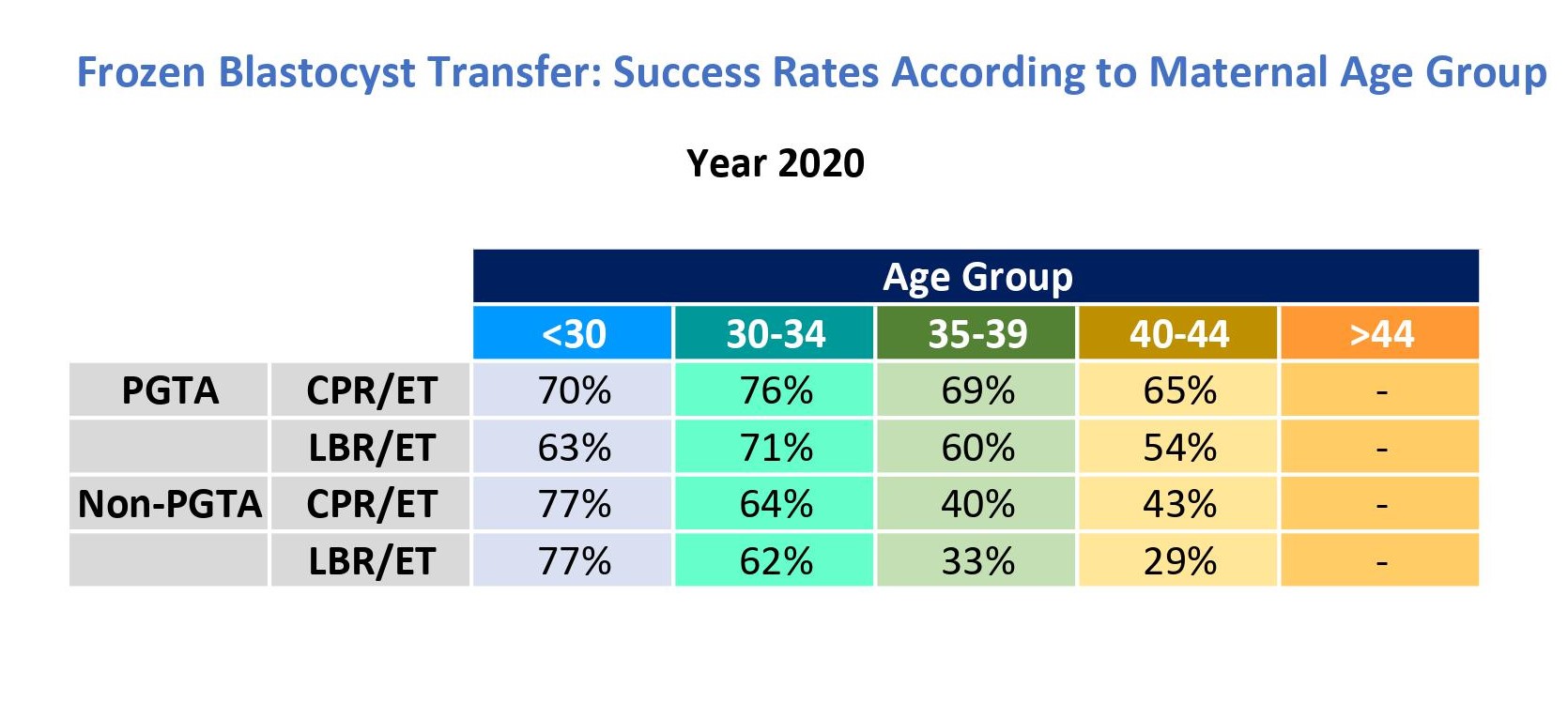 Frozen Blastocyst Transfer: Success Rates According to Maternal Age Group

Year 2020

| | | Age Group | | | | |
|---|---|---|---|---|---|---|
| | | <30 | 30-34 | 35-39 | 40-44 | >44 |
| PGTA | CPR/ET | 70% | 76% | 69% | 65% | - |
| | LBR/ET | 63% | 71% | 60% | 54% | - |
| Non-PGTA | CPR/ET | 77% | 64% | 40% | 43% | - |
| | LBR/ET | 77% | 62% | 33% | 29% | - |